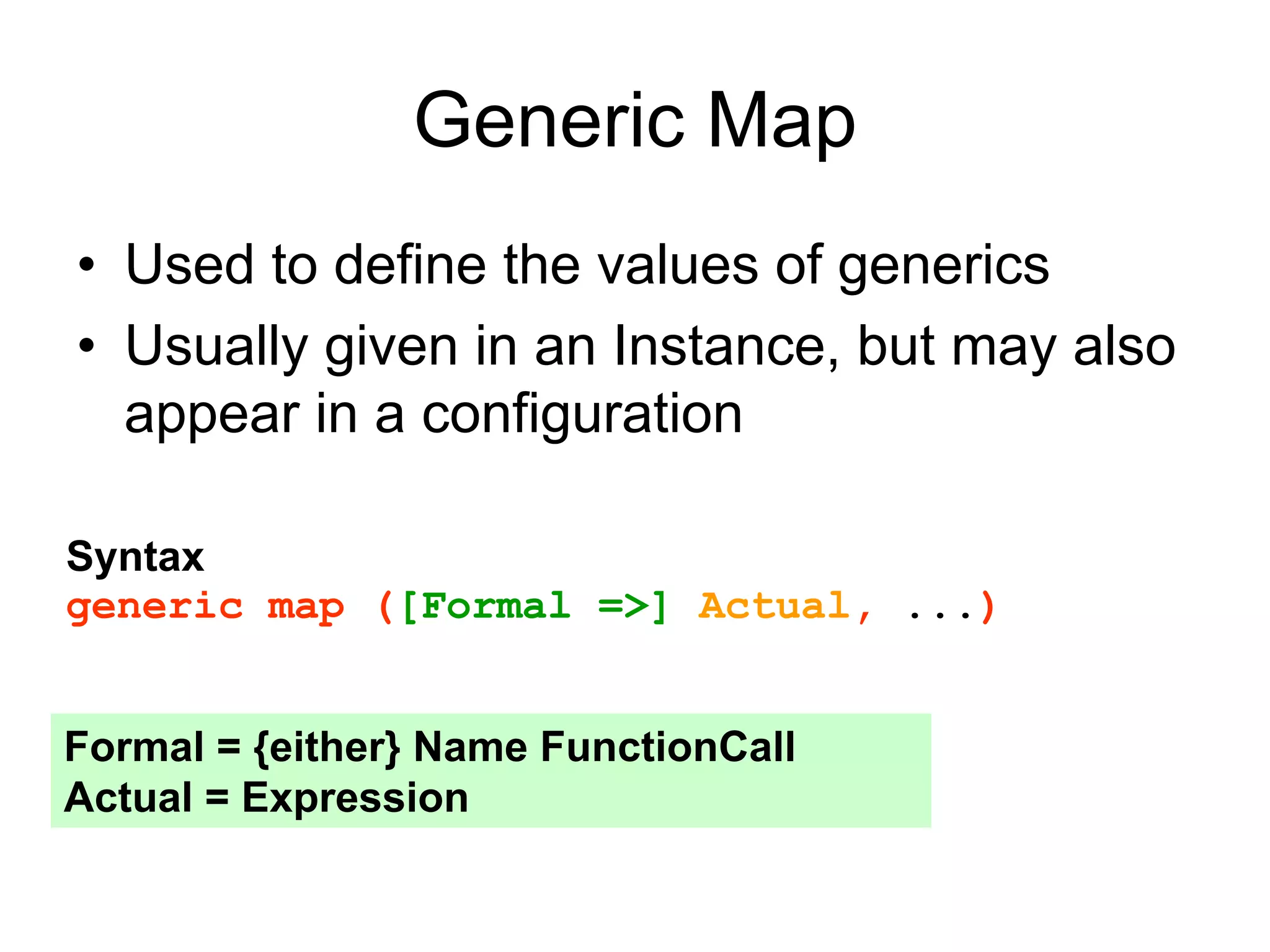 Generic Map

• Used to define the values of generics
• Usually given in an Instance, but may also appear in a configuration

Syntax
generic map ([Formal =>] Actual, ...)

Formal = {either} Name FunctionCall
Actual = Expression